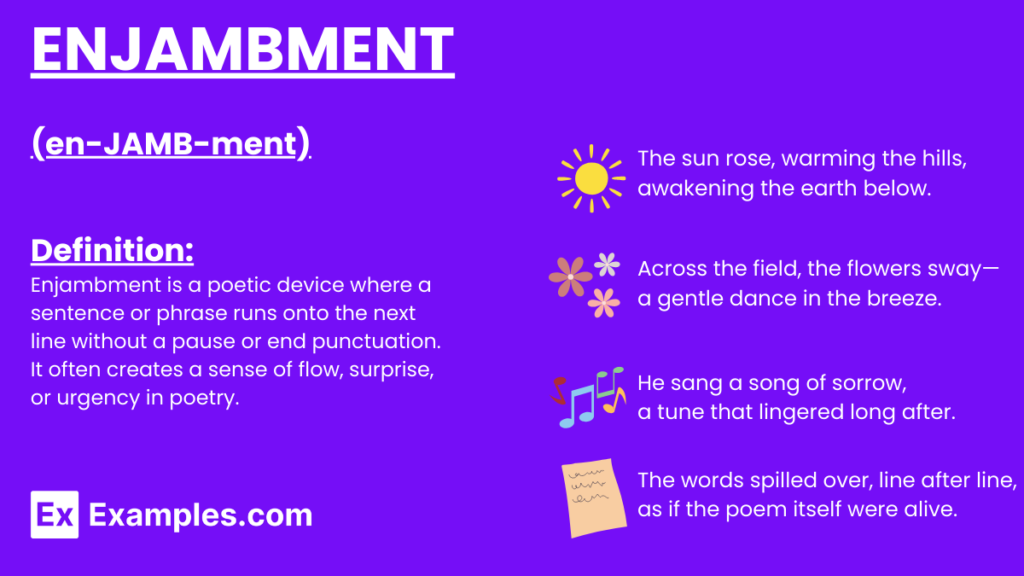 ENJAMBMENT

(en-JAMB-ment)

Definition:
Enjambment is a poetic device where a sentence or phrase runs onto the next line without a pause or end punctuation. It often creates a sense of flow, surprise, or urgency in poetry.

Ex Examples.com

The sun rose, warming the hills,
awakening the earth below.

Across the field, the flowers sway—
a gentle dance in the breeze.

He sang a song of sorrow,
a tune that lingered long after.

The words spilled over, line after line,
as if the poem itself were alive.